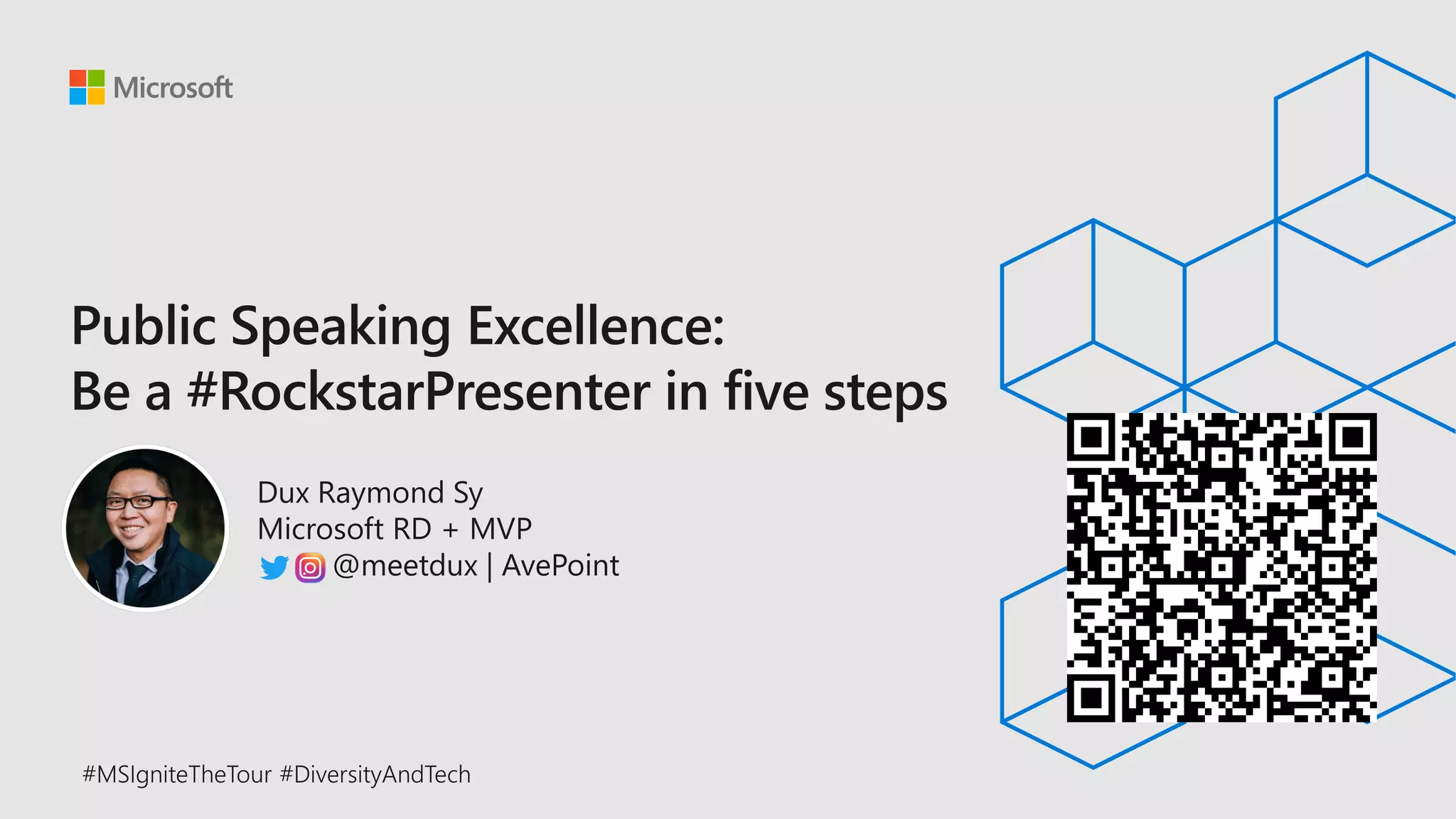 Microsoft

Public Speaking Excellence:
Be a #RockstarPresenter in five steps

Dux Raymond Sy
Microsoft RD + MVP
@meetdux | AvePoint

#MSIgniteTheTour #DiversityAndTech